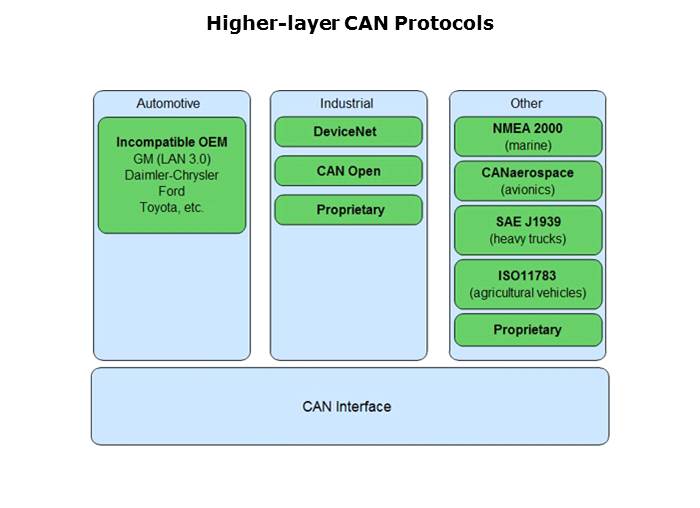 Higher-layer CAN Protocols

Automotive

Incompatible OEM
GM (LAN 3.0)
Daimler-Chrysler
Ford
Toyota, etc.

Industrial

DeviceNet

CAN Open

Proprietary

Other

NMEA 2000
(marine)

CANaerospace
(avionics)

SAE J1939
(heavy trucks)

ISO11783
(agricultural vehicles)

Proprietary

CAN Interface